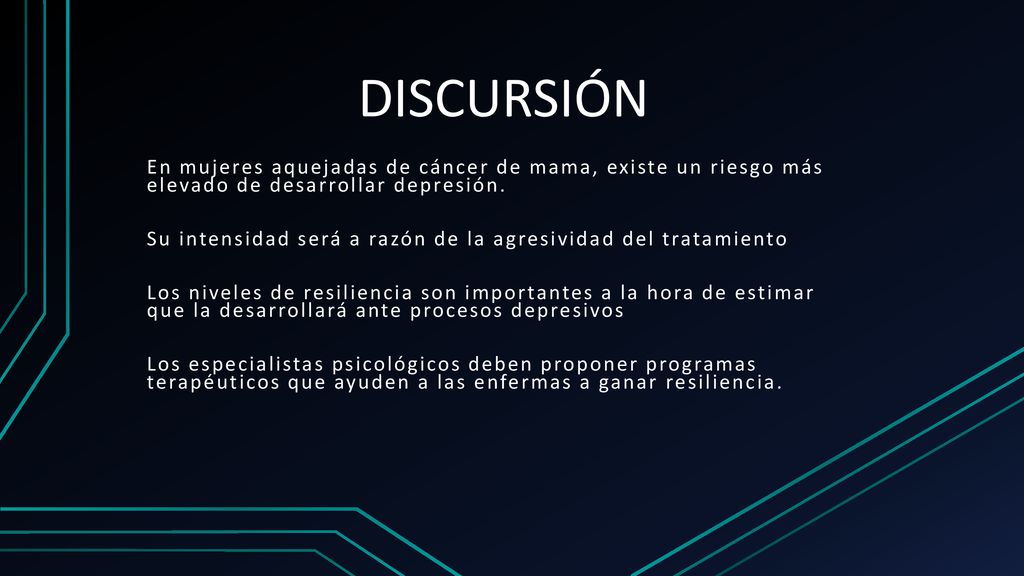 DISCURSIÓN

En mujeres aquejadas de cáncer de mama, existe un riesgo más elevado de desarrollar depresión.

Su intensidad será a razón de la agresividad del tratamiento

Los niveles de resiliencia son importantes a la hora de estimar que la desarrollará ante procesos depresivos

Los especialistas psicológicos deben proponer programas terapéuticos que ayuden a las enfermas a ganar resiliencia.